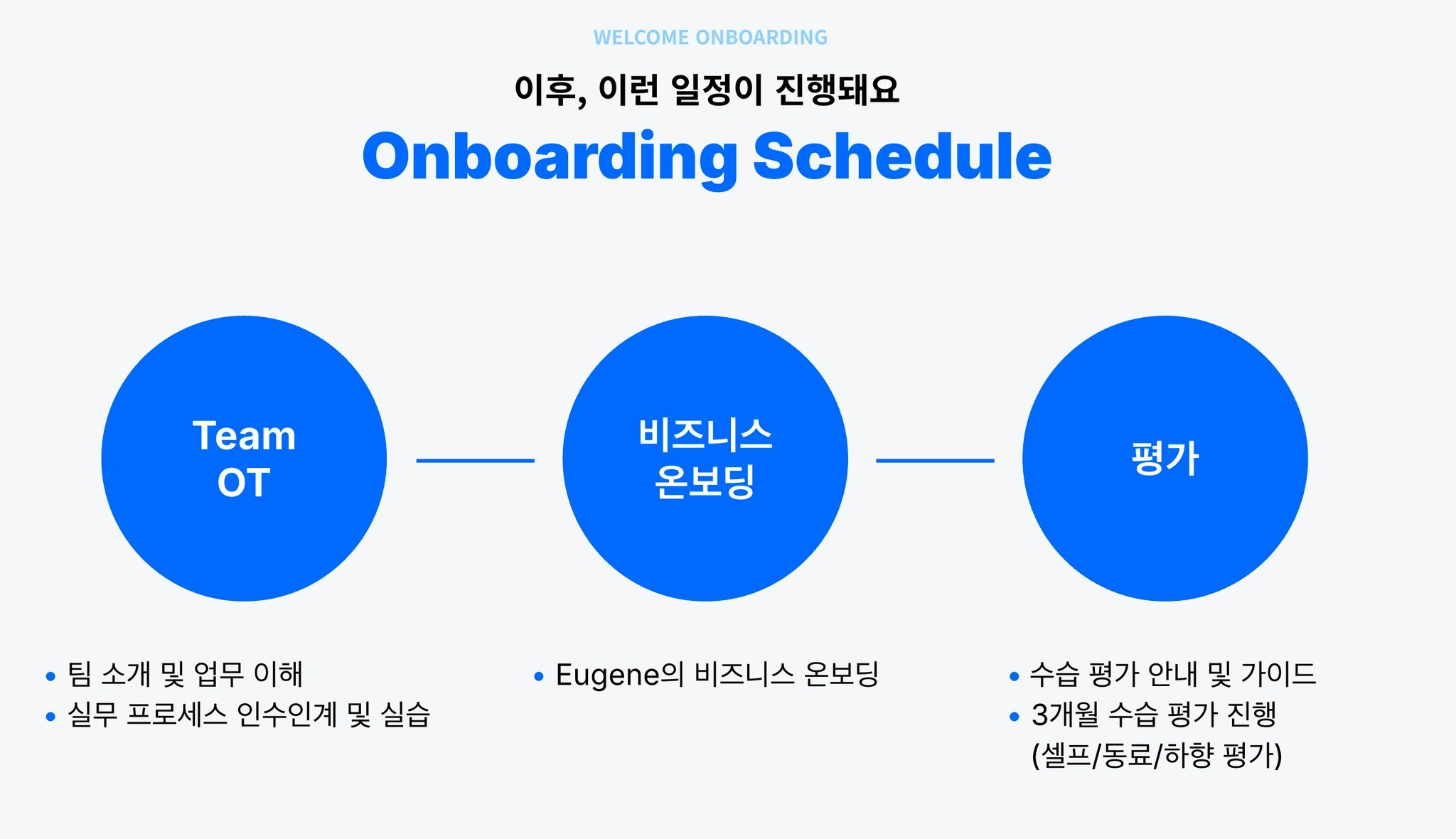 WELCOME ONBOARDING

이후, 이런 일정이 진행돼요

Onboarding Schedule

Team OT

비즈니스 온보딩

평가

• 팀 소개 및 업무 이해
• 실무 프로세스 인수인계 및 실습

• Eugene의 비즈니스 온보딩

• 수습 평가 안내 및 가이드
• 3개월 수습 평가 진행 (셀프/동료/하향 평가)